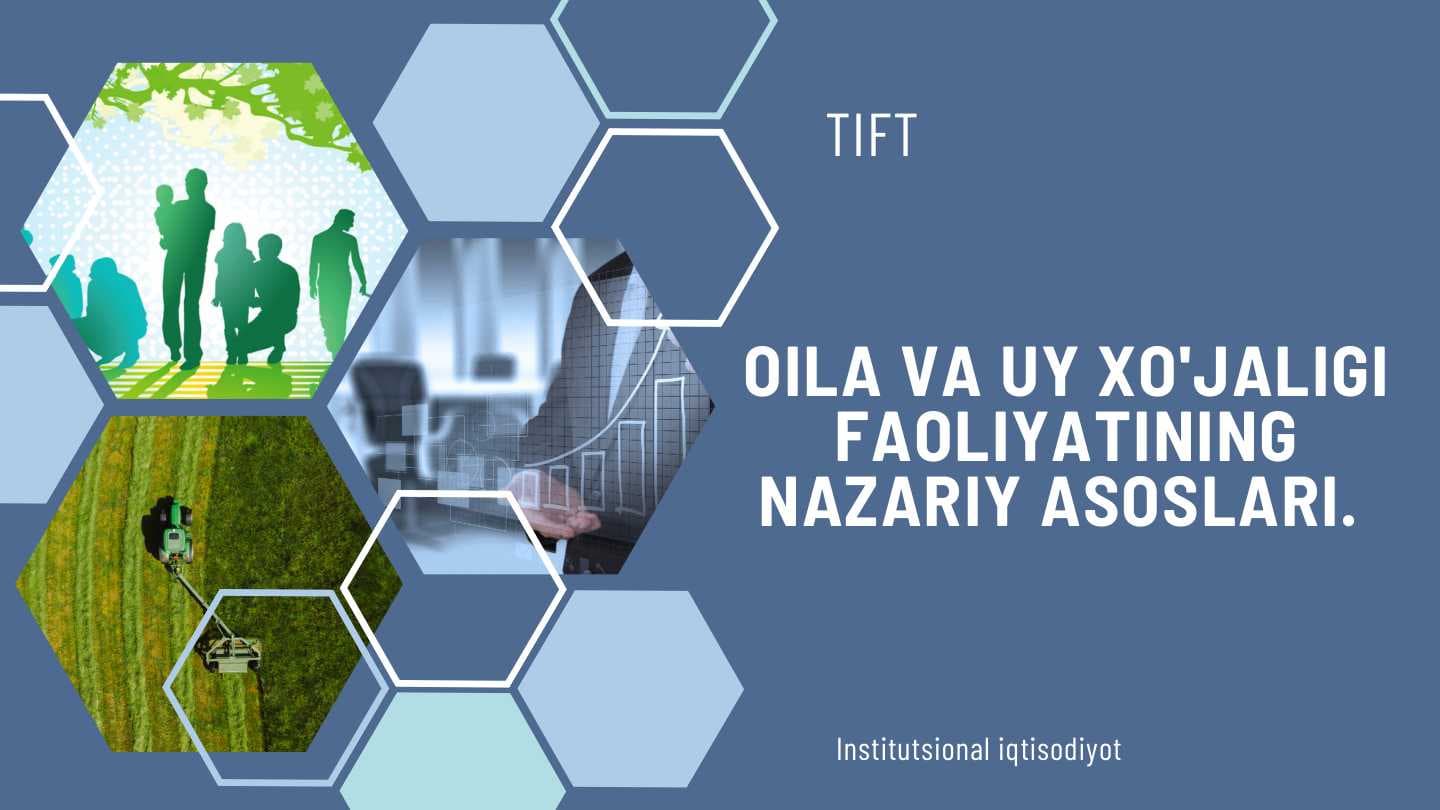 TIFT

OILA VA UY XO'JALIGI FAOLIYATINING NAZARIY ASOSLARI.

Institutsional iqtisodiyot